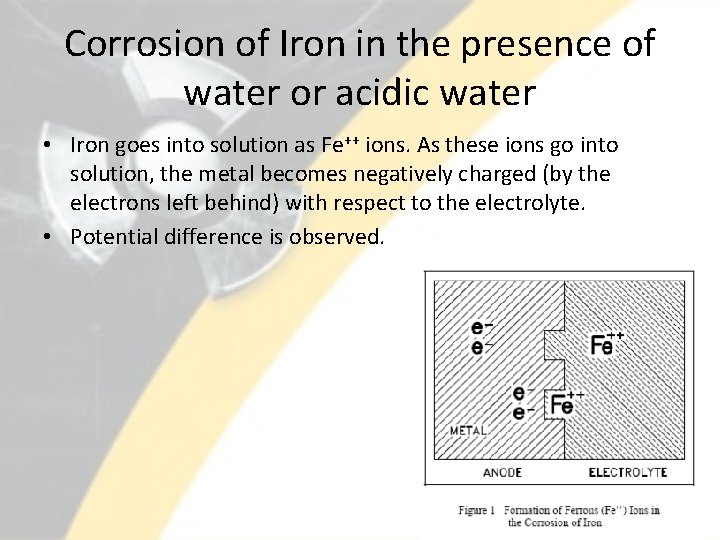 Corrosion of Iron in the presence of water or acidic water

• Iron goes into solution as $Fe^{++}$ ions. As these ions go into solution, the metal becomes negatively charged (by the electrons left behind) with respect to the electrolyte.
• Potential difference is observed.

$e^-$
$e^-$
$Fe^{++}$
$e^-$
$e^-$
$Fe^{++}$
METAL
ANODE
ELECTROLYTE

Figure 1 Formation of Ferrous ($Fe^{++}$) Ions in the Corrosion of Iron